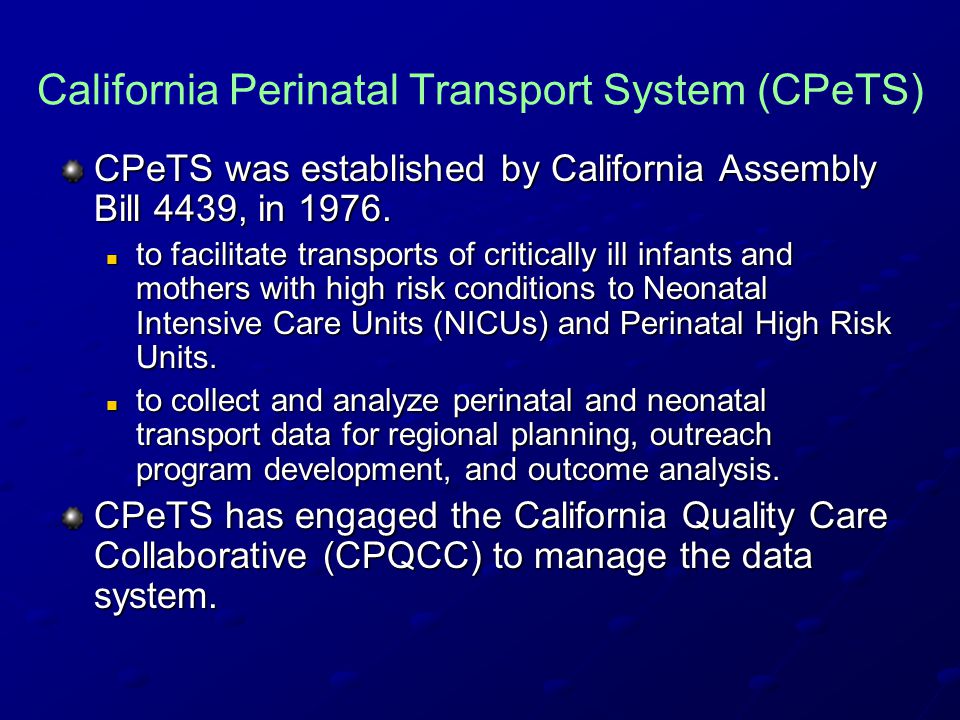 California Perinatal Transport System (CPeTS)

CPeTS was established by California Assembly Bill 4439, in 1976.

to facilitate transports of critically ill infants and mothers with high risk conditions to Neonatal Intensive Care Units (NICUs) and Perinatal High Risk Units.

to collect and analyze perinatal and neonatal transport data for regional planning, outreach program development, and outcome analysis.

CPeTS has engaged the California Quality Care Collaborative (CPQCC) to manage the data system.